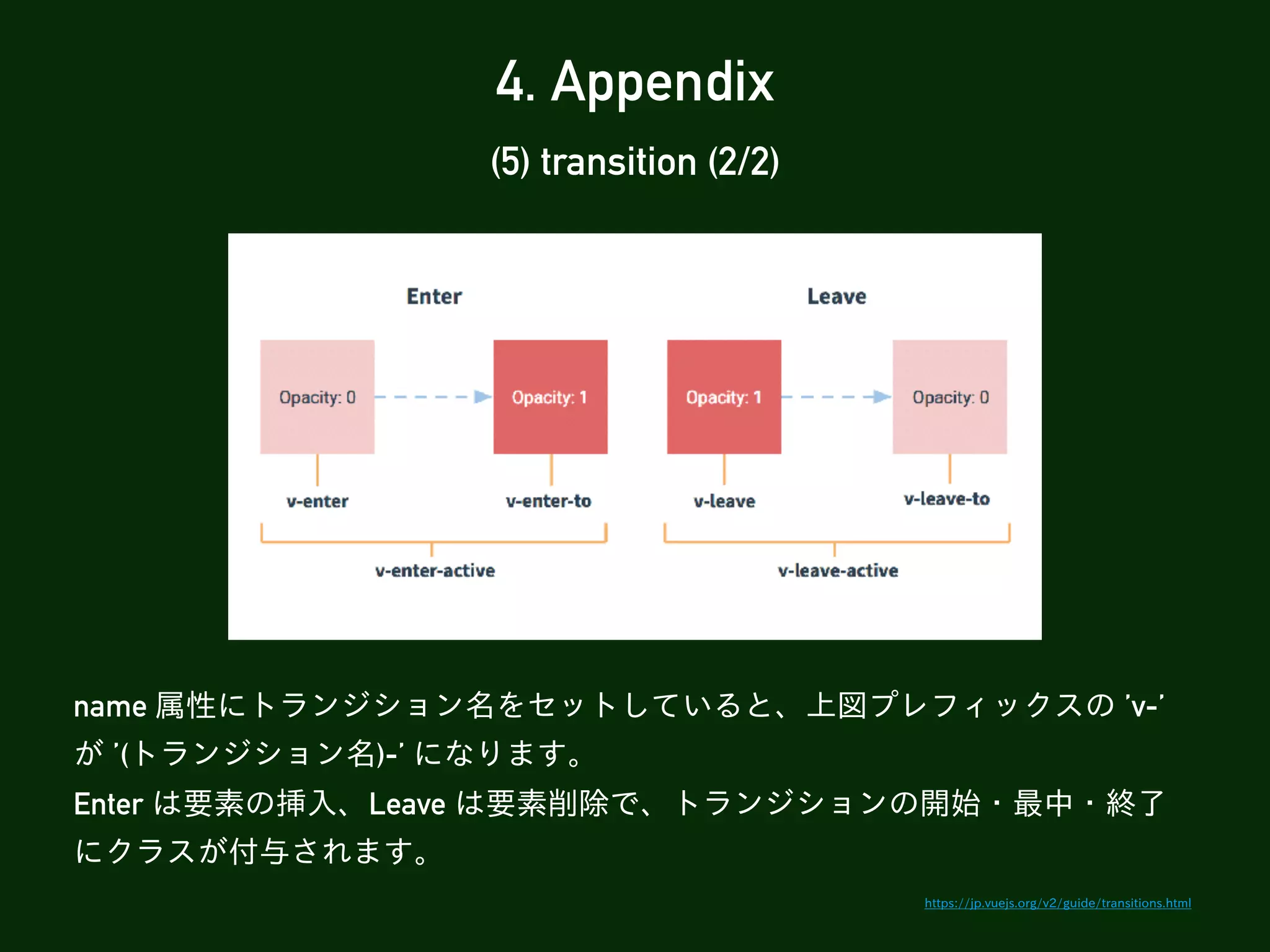 4. Appendix

(5) transition (2/2)

Enter

Leave

Opacity: 0

Opacity: 1

Opacity: 1

Opacity: 0

v-enter

v-enter-to

v-leave

v-leave-to

v-enter-active

v-leave-active

name 属性にトランジション名をセットしていると、上図プレフィックスの 'v-' が '(トランジション名)-' になります。
Enter は要素の挿入、Leave は要素削除で、トランジションの開始・最中・終了にクラスが付与されます。

https://jp.vuejs.org/v2/guide/transitions.html